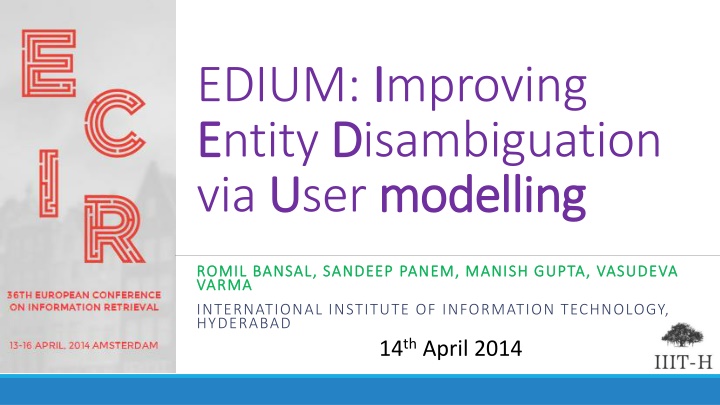 ECIR

36TH EUROPEAN CONFERENCE ON INFORMATION RETRIEVAL

13-16 APRIL, 2014 AMSTERDAM

EDIUM: Improving Entity Disambiguation via User modelling

ROMIL BANSAL, SANDEEP PANEM, MANISH GUPTA, VASUDEVA VARMA

INTERNATIONAL INSTITUTE OF INFORMATION TECHNOLOGY, HYDERABAD

14$^{th}$ April 2014

IIIT-H